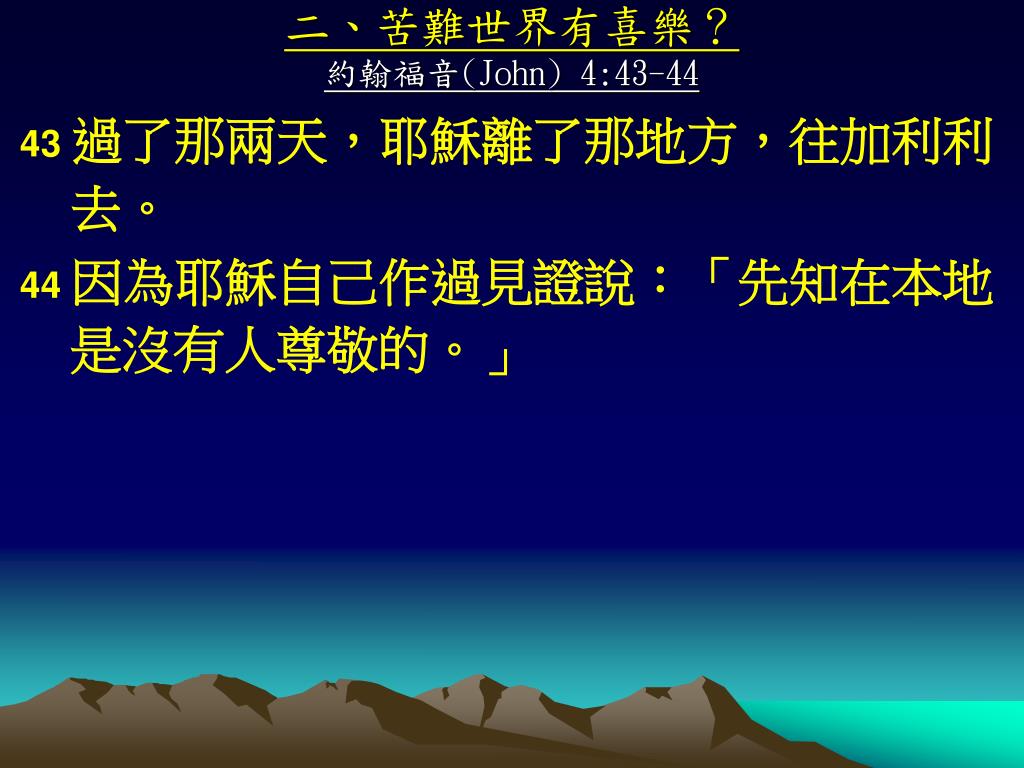 二、苦難世界有喜樂？
約翰福音(John) 4:43-44

43 過了那兩天，耶穌離了那地方，往加利利去。

44 因為耶穌自己作過見證說：「先知在本地是沒有人尊敬的。」